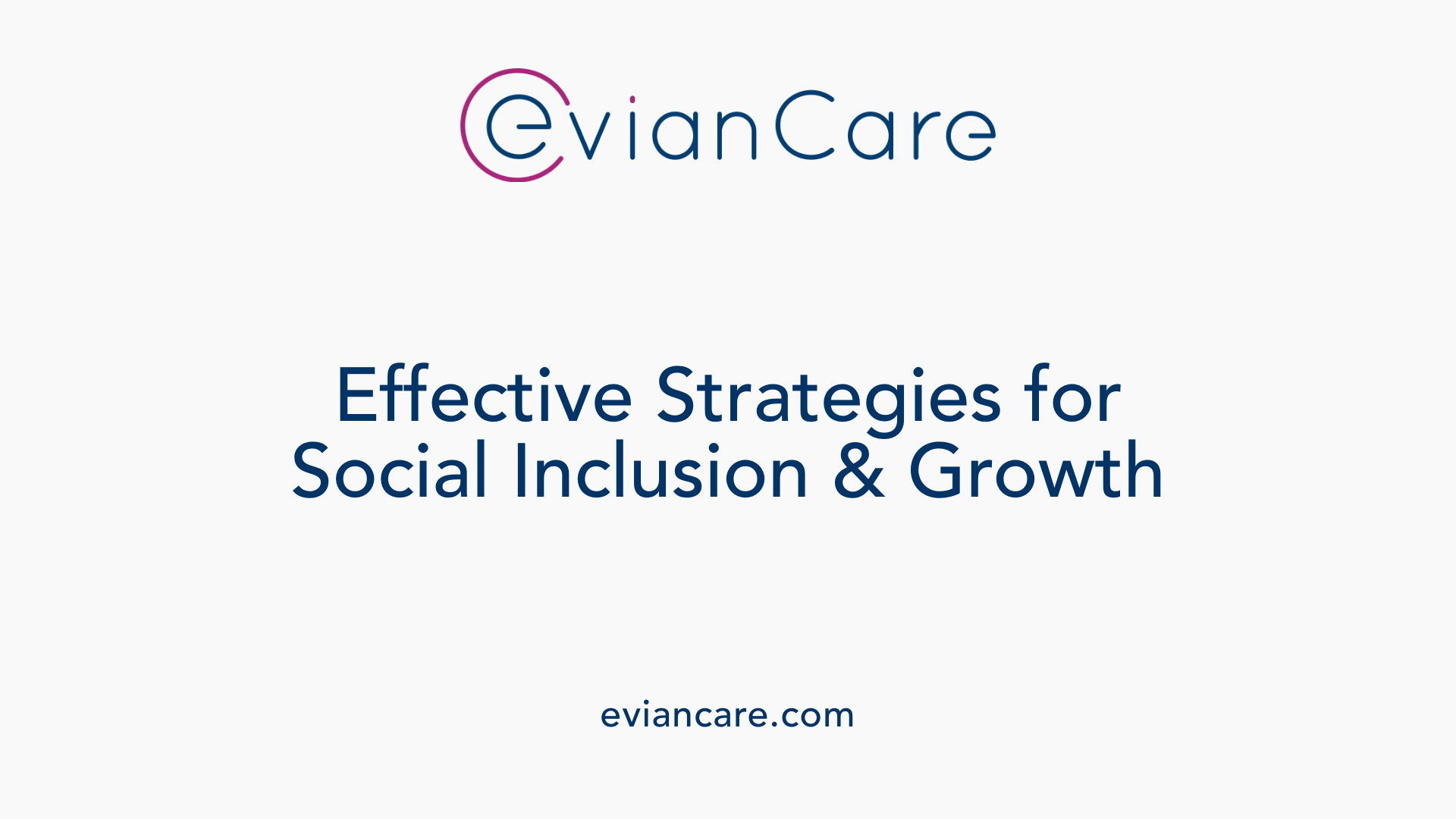 evianCare

Effective Strategies for Social Inclusion & Growth

eviancare.com